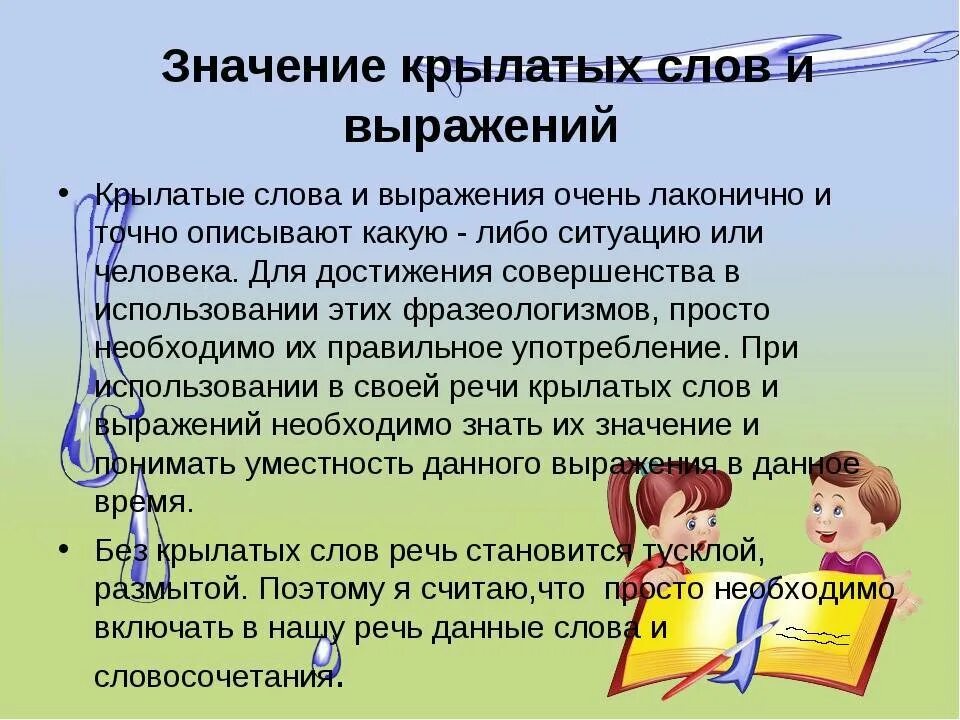 Значение крылатых слов и выражений

• Крылатые слова и выражения очень лаконично и точно описывают какую - либо ситуацию или человека. Для достижения совершенства в использовании этих фразеологизмов, просто необходимо их правильное употребление. При использовании в своей речи крылатых слов и выражений необходимо знать их значение и понимать уместность данного выражения в данное время.

• Без крылатых слов речь становится тусклой, размытой. Поэтому я считаю,что просто необходимо включать в нашу речь данные слова и словосочетания.